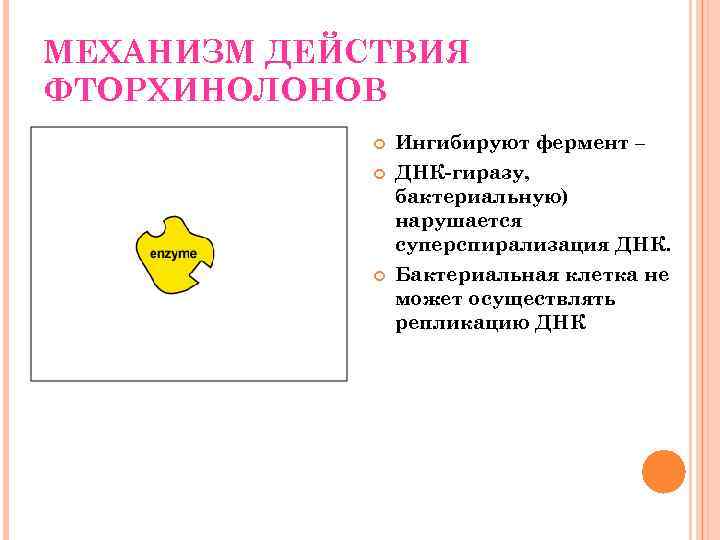 МЕХАНИЗМ ДЕЙСТВИЯ ФТОРХИНОЛОНОВ

enzyme

Ингибируют фермент –

ДНК-гиразу, бактериальную) нарушается суперспирализация ДНК.

Бактериальная клетка не может осуществлять репликацию ДНК